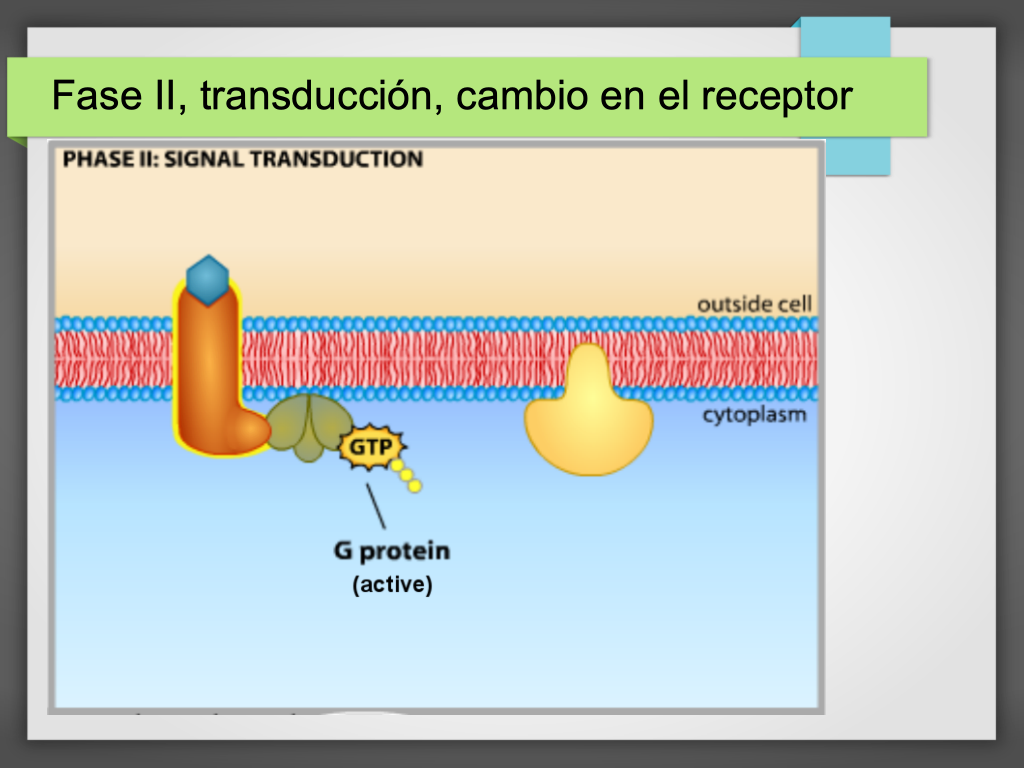 Fase II, transducción, cambio en el receptor

PHASE II: SIGNAL TRANSDUCTION

outside cell

cytoplasm

GTP

G protein
(active)